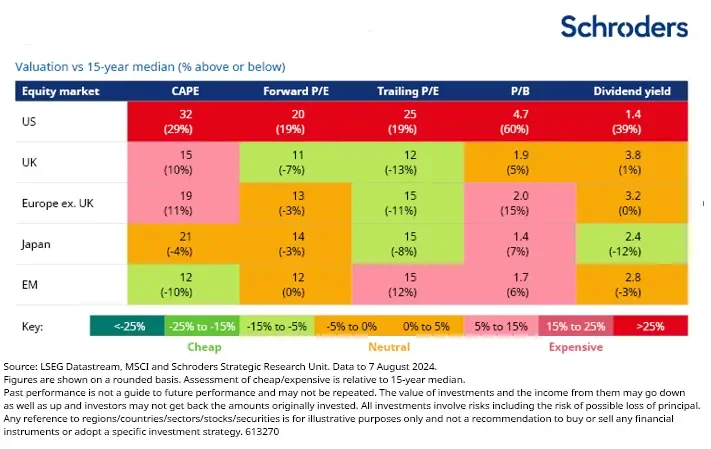 Schroders

Valuation vs 15-year median (% above or below)

| Equity market | CAPE | Forward P/E | Trailing P/E | P/B | Dividend yield |
|---|---|---|---|---|---|
| US | 32 (29%) | 20 (19%) | 25 (19%) | 4.7 (60%) | 1.4 (39%) |
| UK | 15 (10%) | 11 (-7%) | 12 (-13%) | 1.9 (5%) | 3.8 (1%) |
| Europe ex. UK | 19 (11%) | 13 (-3%) | 15 (-11%) | 2.0 (15%) | 3.2 (0%) |
| Japan | 21 (-4%) | 14 (-3%) | 15 (-8%) | 1.4 (7%) | 2.4 (-12%) |
| EM | 12 (-10%) | 12 (0%) | 15 (12%) | 1.7 (6%) | 2.8 (-3%) |

Key: <-25% -25% to -15% -15% to -5% -5% to 0% 0% to 5% 5% to 15% 15% to 25% >25%

Cheap Neutral Expensive

Source: LSEG Datastream, MSCI and Schroders Strategic Research Unit. Data to 7 August 2024.
Figures are shown on a rounded basis. Assessment of cheap/expensive is relative to 15-year median.
Past performance is not a guide to future performance and may not be repeated. The value of investments and the income from them may go down as well as up and investors may not get back the amounts originally invested. All investments involve risks including the risk of possible loss of principal. Any reference to regions/countries/sectors/stocks/securities is for illustrative purposes only and not a recommendation to buy or sell any financial instruments or adopt a specific investment strategy. 613270